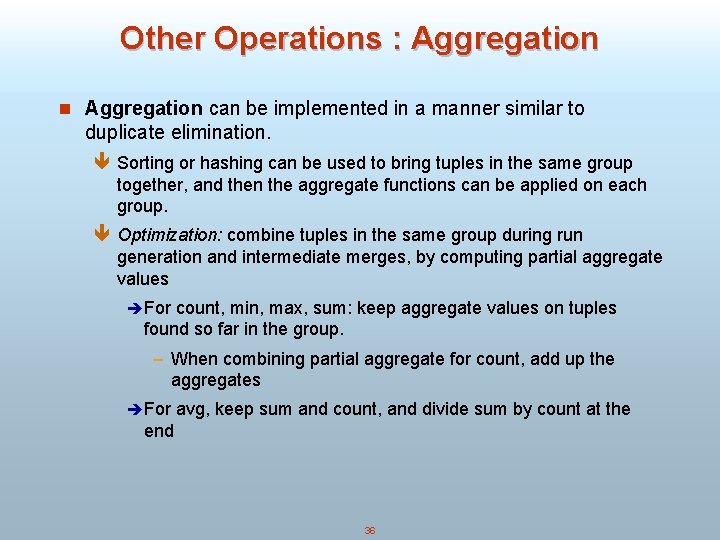 Other Operations : Aggregation

Aggregation can be implemented in a manner similar to duplicate elimination.

Sorting or hashing can be used to bring tuples in the same group together, and then the aggregate functions can be applied on each group.

Optimization: combine tuples in the same group during run generation and intermediate merges, by computing partial aggregate values

For count, min, max, sum: keep aggregate values on tuples found so far in the group.

– When combining partial aggregate for count, add up the aggregates

For avg, keep sum and count, and divide sum by count at the end

36